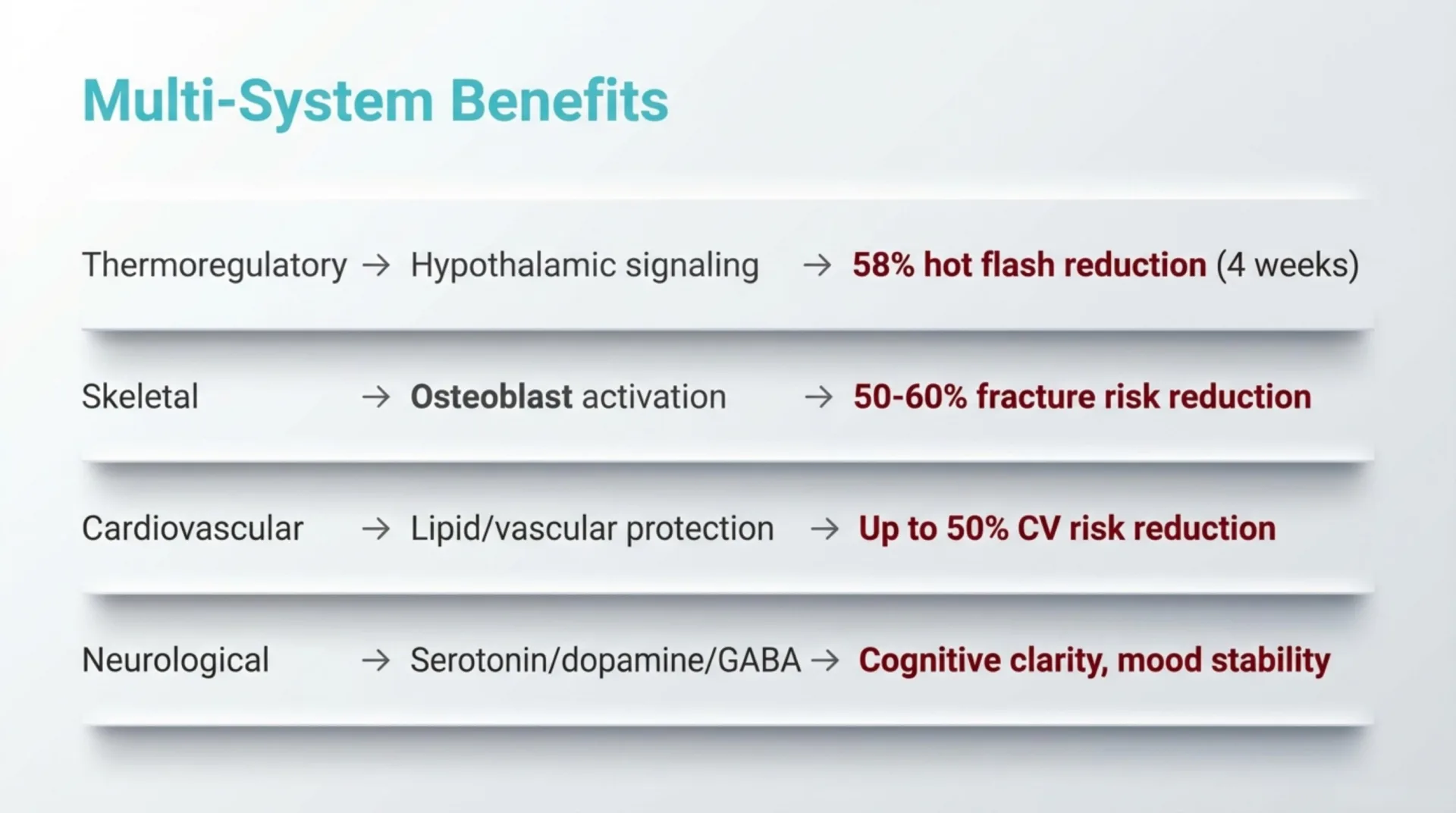 Multi-System Benefits

Thermoregulatory → Hypothalamic signaling → 58% hot flash reduction (4 weeks)

Skeletal → Osteoblast activation → 50-60% fracture risk reduction

Cardiovascular → Lipid/vascular protection → Up to 50% CV risk reduction

Neurological → Serotonin/dopamine/GABA → Cognitive clarity, mood stability